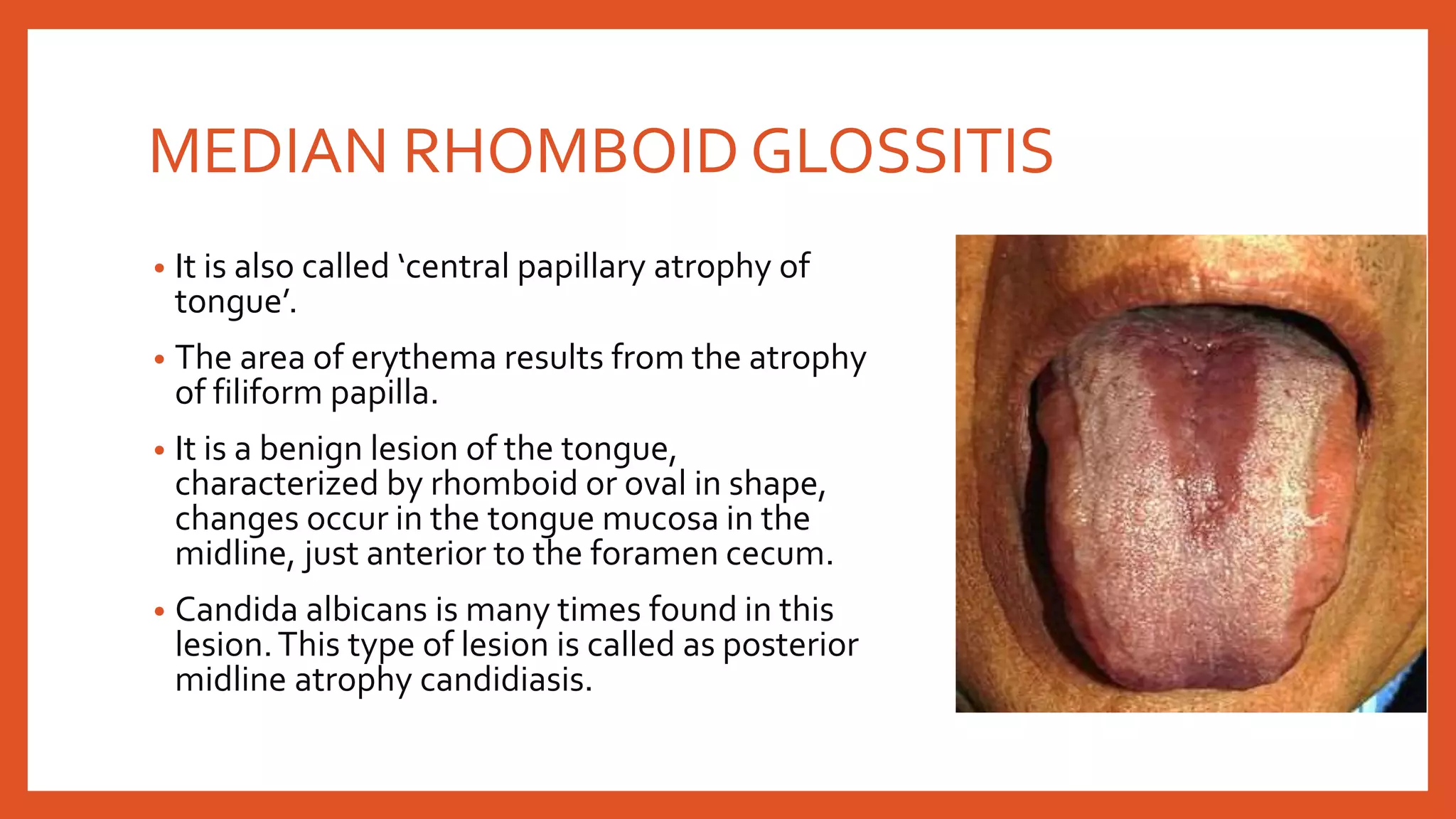 MEDIAN RHOMBOID GLOSSITIS

• It is also called ‘central papillary atrophy of tongue’.

• The area of erythema results from the atrophy of filiform papilla.

• It is a benign lesion of the tongue, characterized by rhomboid or oval in shape, changes occur in the tongue mucosa in the midline, just anterior to the foramen cecum.

• Candida albicans is many times found in this lesion. This type of lesion is called as posterior midline atrophy candidiasis.